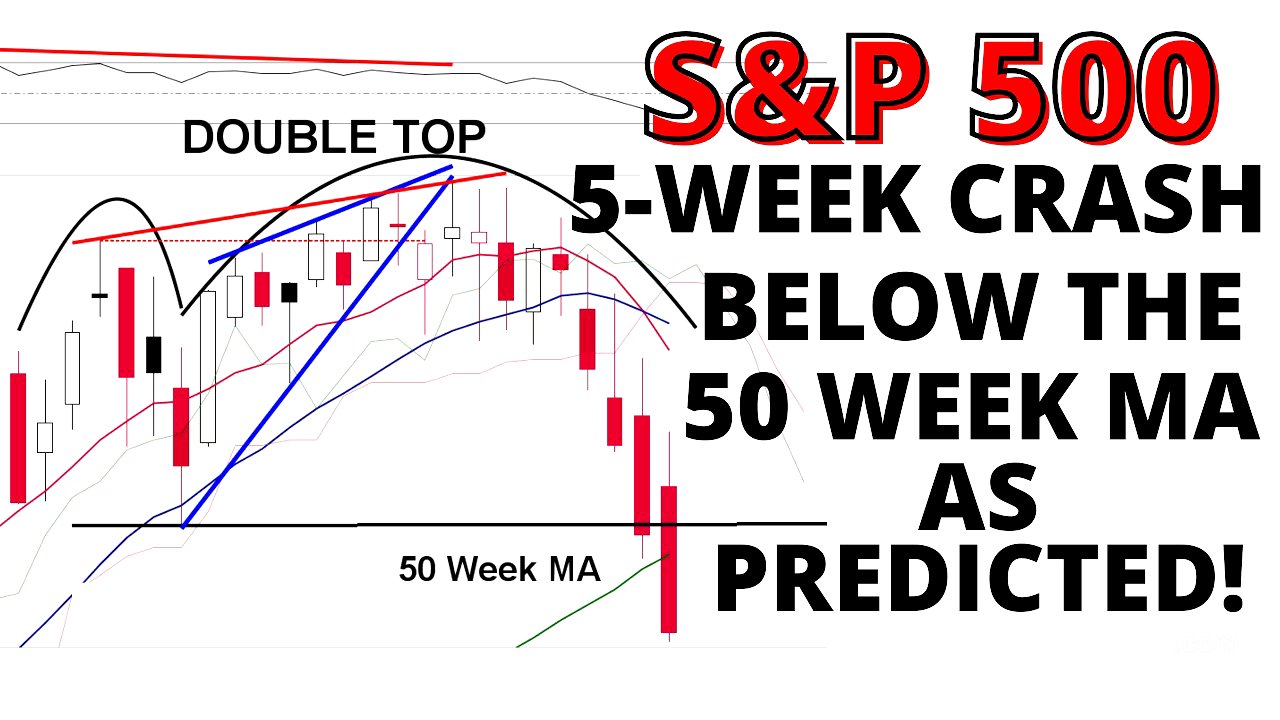 DOUBLE TOP

50 Week MA

S&P 500

5-WEEK CRASH BELOW THE 50 WEEK MA AS PREDICTED!